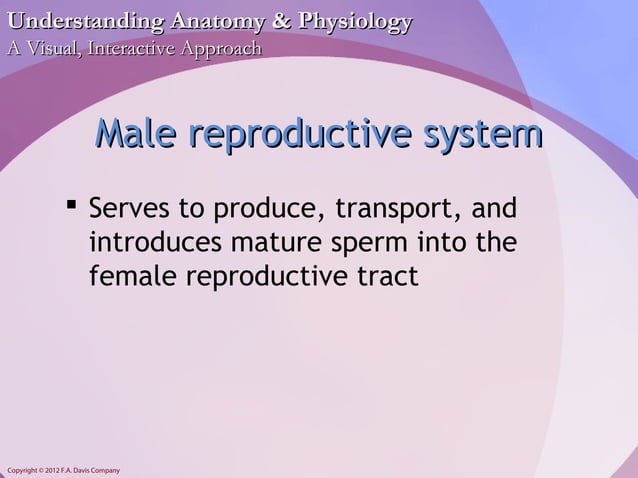 Understanding Anatomy & Physiology
A Visual, Interactive Approach

Male reproductive system

▪ Serves to produce, transport, and introduces mature sperm into the female reproductive tract

Copyright © 2012 F.A. Davis Company